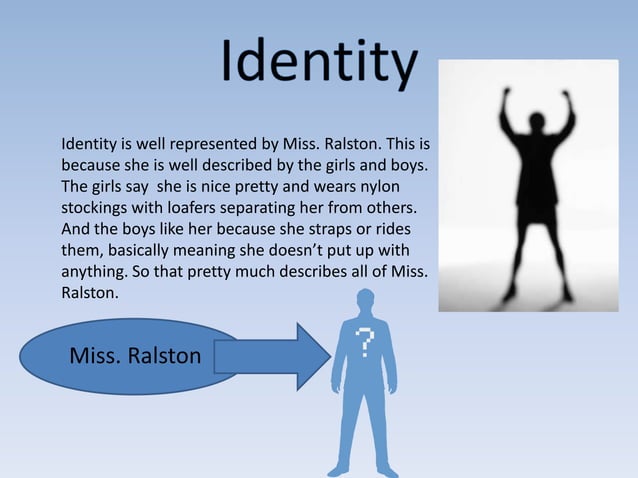 Identity

Identity is well represented by Miss. Ralston. This is because she is well described by the girls and boys. The girls say  she is nice pretty and wears nylon stockings with loafers separating her from others. And the boys like her because she straps or rides them, basically meaning she doesn't put up with anything. So that pretty much describes all of Miss. Ralston.

Miss. Ralston

?